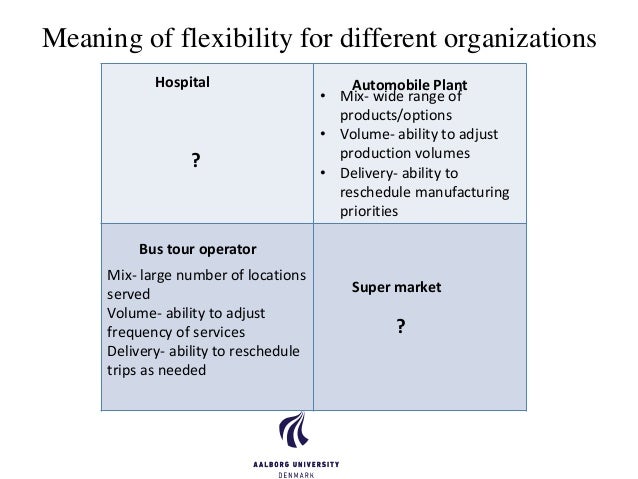 Meaning of flexibility for different organizations

| Hospital<br><br>? | Automobile Plant<br>• Mix- wide range of products/options<br>• Volume- ability to adjust production volumes<br>• Delivery- ability to reschedule manufacturing priorities |
|---|---|
| Bus tour operator<br>Mix- large number of locations served<br>Volume- ability to adjust frequency of services<br>Delivery- ability to reschedule trips as needed | Super market<br><br>? |

AALBORG UNIVERSITY
DENMARK